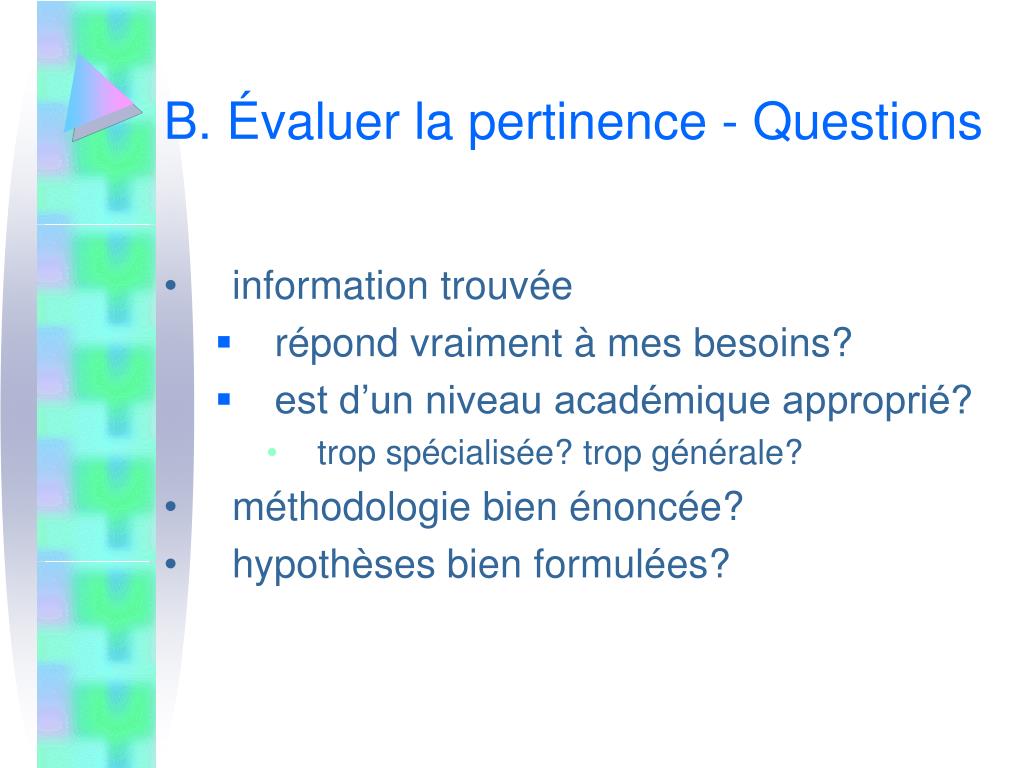 B. Évaluer la pertinence - Questions

• information trouvée
  ▪ répond vraiment à mes besoins?
  ▪ est d’un niveau académique approprié?
    • trop spécialisée? trop générale?
• méthodologie bien énoncée?
• hypothèses bien formulées?